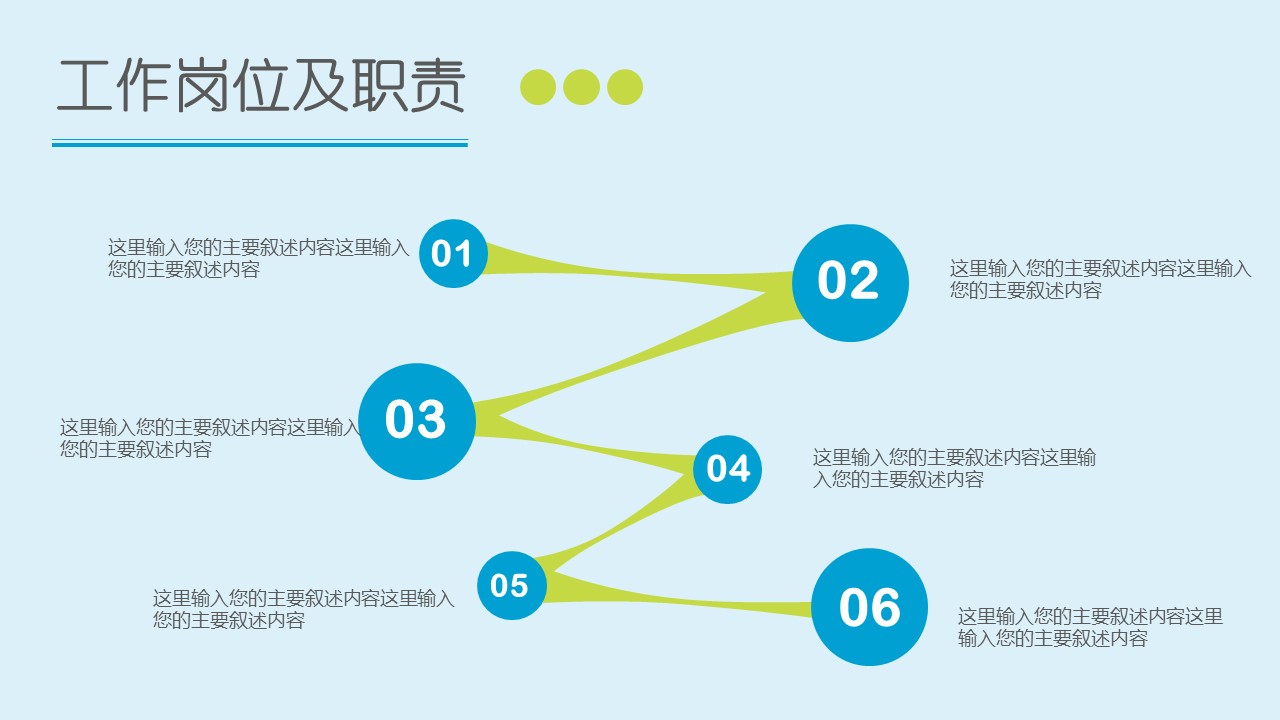 工作岗位及职责

这里输入您的主要叙述内容这里输入您的主要叙述内容

01

02

这里输入您的主要叙述内容这里输入您的主要叙述内容

这里输入您的主要叙述内容这里输入您的主要叙述内容

03

04

这里输入您的主要叙述内容这里输入您的主要叙述内容

这里输入您的主要叙述内容这里输入您的主要叙述内容

05

06

这里输入您的主要叙述内容这里输入您的主要叙述内容